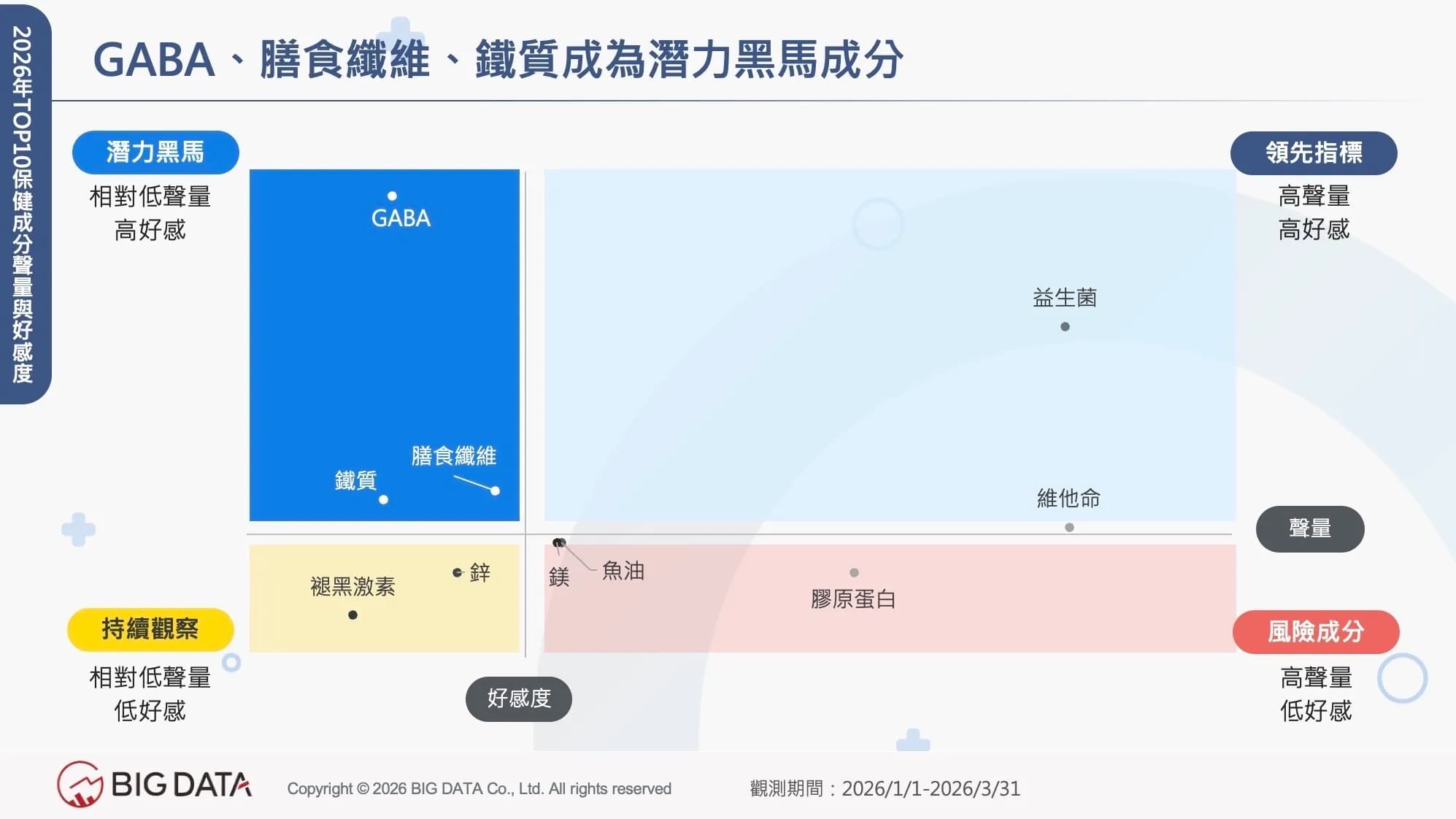 2026年TOP10保健成分聲量與好感度

GABA、膳食纖維、鐵質成為潛力黑馬成分

潛力黑馬
相對低聲量
高好感

領先指標
高聲量
高好感

GABA

益生菌

膳食纖維
鐵質

維他命

聲量

褪黑激素
鋅

鎂
魚油

膠原蛋白

持續觀察
相對低聲量
低好感

風險成分
高聲量
低好感

好感度

BIG DATA

Copyright © 2026 BIG DATA Co., Ltd. All rights reserved

觀測期間：2026/1/1-2026/3/31